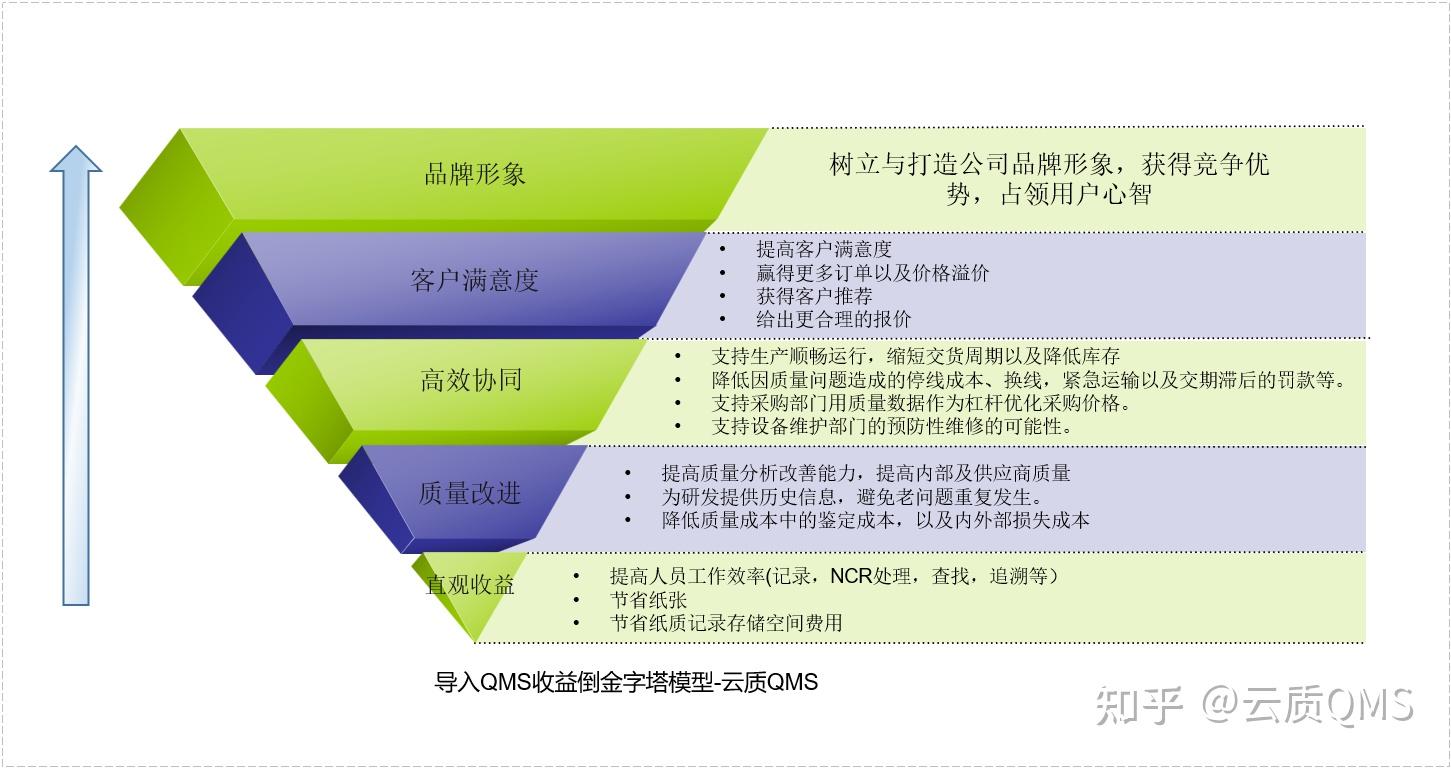 品牌形象

树立与打造公司品牌形象，获得竞争优势，占领用户心智

客户满意度

• 提高客户满意度
• 赢得更多订单以及价格溢价
• 获得客户推荐
• 给出更合理的报价

高效协同

• 支持生产顺畅运行，缩短交货周期以及降低库存
• 降低因质量问题造成的停线成本、换线，紧急运输以及交期滞后的罚款等。
• 支持采购部门用质量数据作为杠杆优化采购价格。
• 支持设备维护部门的预防性维修的可能性。

质量改进

• 提高质量分析改善能力，提高内部及供应商质量
• 为研发提供历史信息，避免老问题重复发生。
• 降低质量成本中的鉴定成本，以及内外部损失成本

直观收益

• 提高人员工作效率(记录，NCR处理，查找，追溯等）
• 节省纸张
• 节省纸质记录存储空间费用

导入QMS收益倒金字塔模型-云质QMS

知乎 @云质QMS